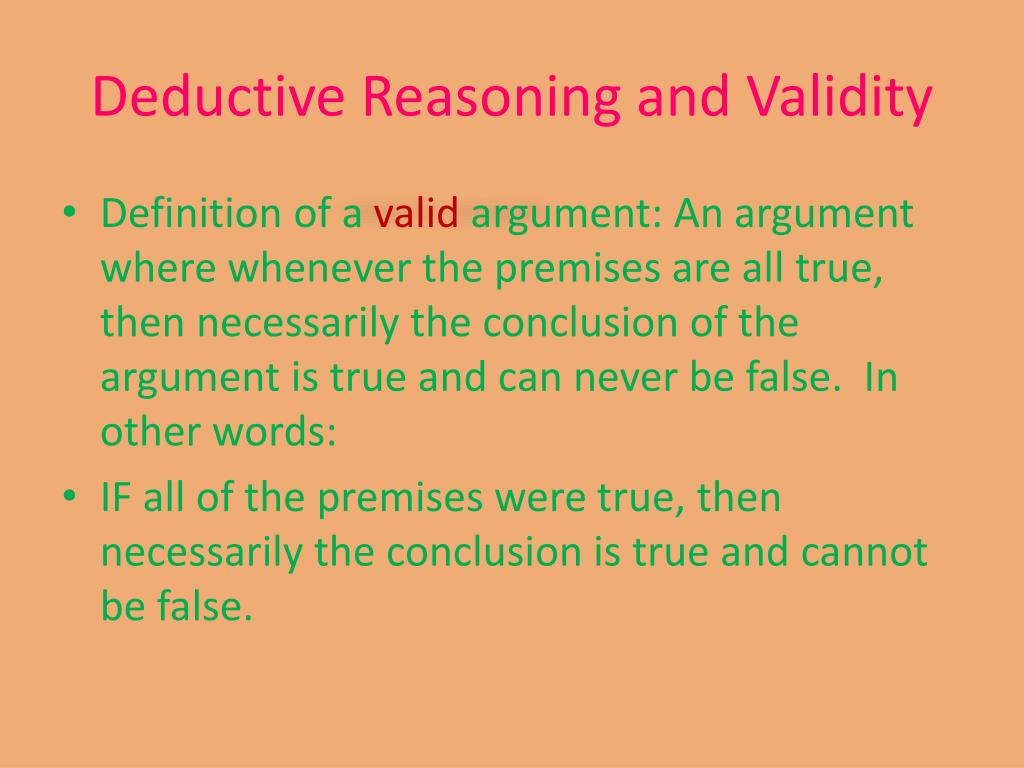 Deductive Reasoning and Validity

• Definition of a valid argument: An argument where whenever the premises are all true, then necessarily the conclusion of the argument is true and can never be false. In other words:

• IF all of the premises were true, then necessarily the conclusion is true and cannot be false.